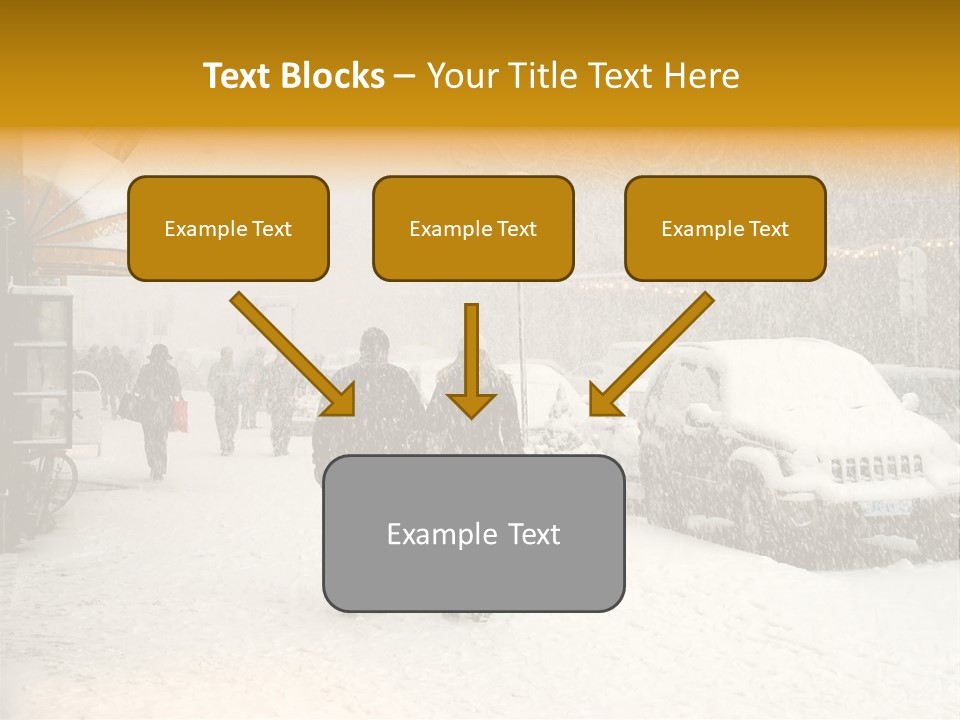 Text Blocks – Your Title Text Here

Example Text

Example Text

Example Text

Example Text